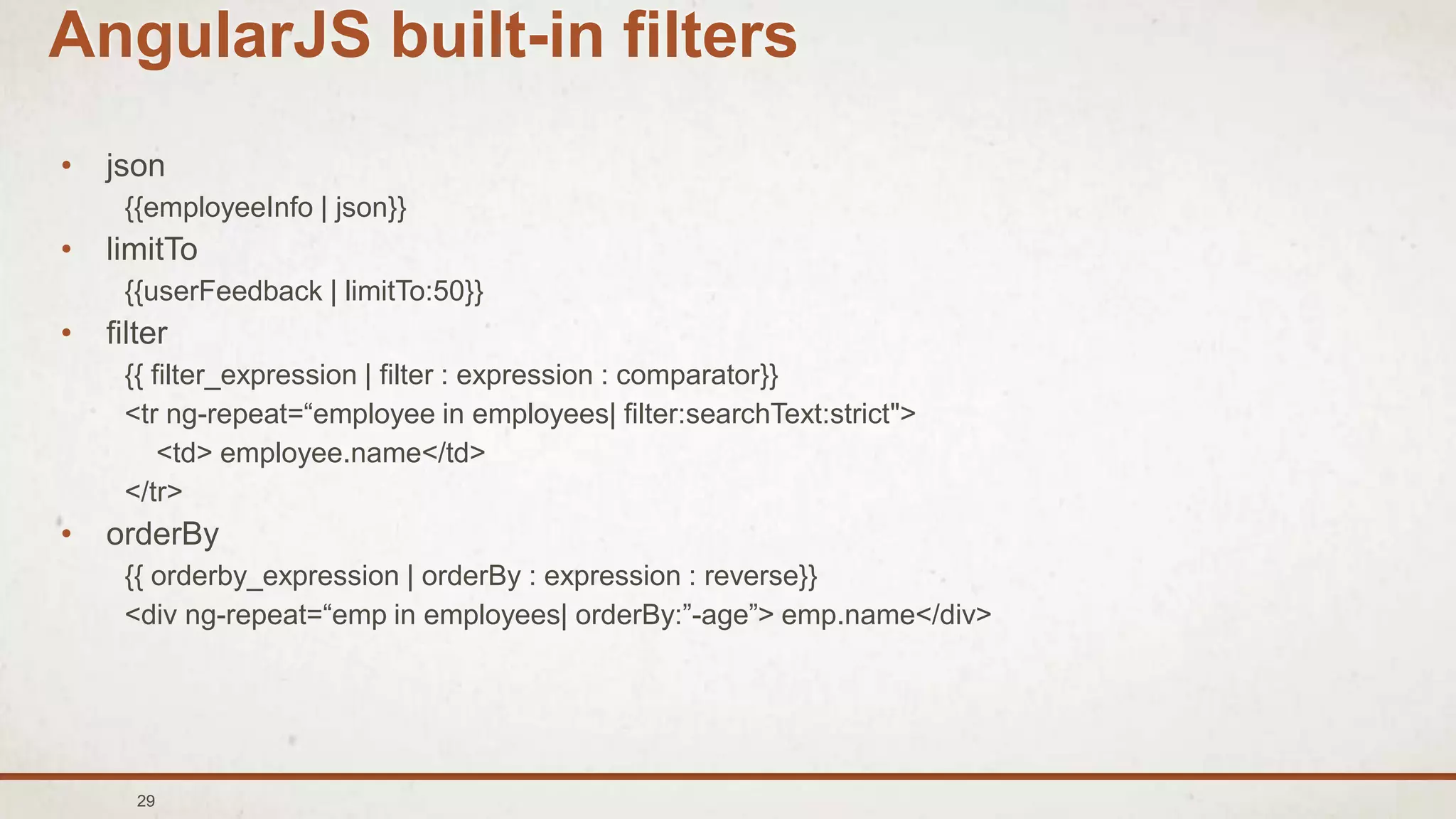 AngularJS built-in filters

• json
{{employeeInfo | json}}
• limitTo
{{userFeedback | limitTo:50}}
• filter
{{ filter_expression | filter : expression : comparator}}
<tr ng-repeat=“employee in employees| filter:searchText:strict">
<td> employee.name</td>
</tr>
• orderBy
{{ orderby_expression | orderBy : expression : reverse}}
<div ng-repeat=“emp in employees| orderBy:”-age”> emp.name</div>

29